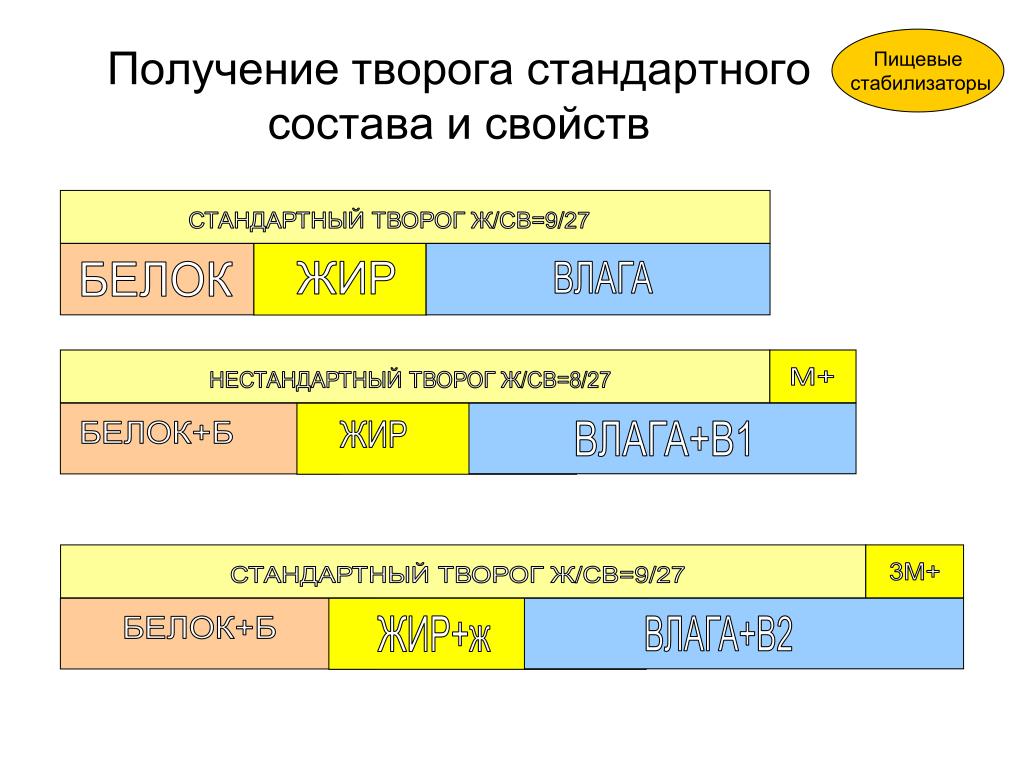 Получение творога стандартного состава и свойств

Пищевые стабилизаторы

СТАНДАРТНЫЙ ТВОРОГ Ж/СВ=9/27

БЕЛОК

ЖИР

ВЛАГА

НЕСТАНДАРТНЫЙ ТВОРОГ Ж/СВ=8/27

М+

БЕЛОК+Б

ЖИР

ВЛАГА+В1

СТАНДАРТНЫЙ ТВОРОГ Ж/СВ=9/27

3М+

БЕЛОК+Б

ЖИР+ж

ВЛАГА+В2